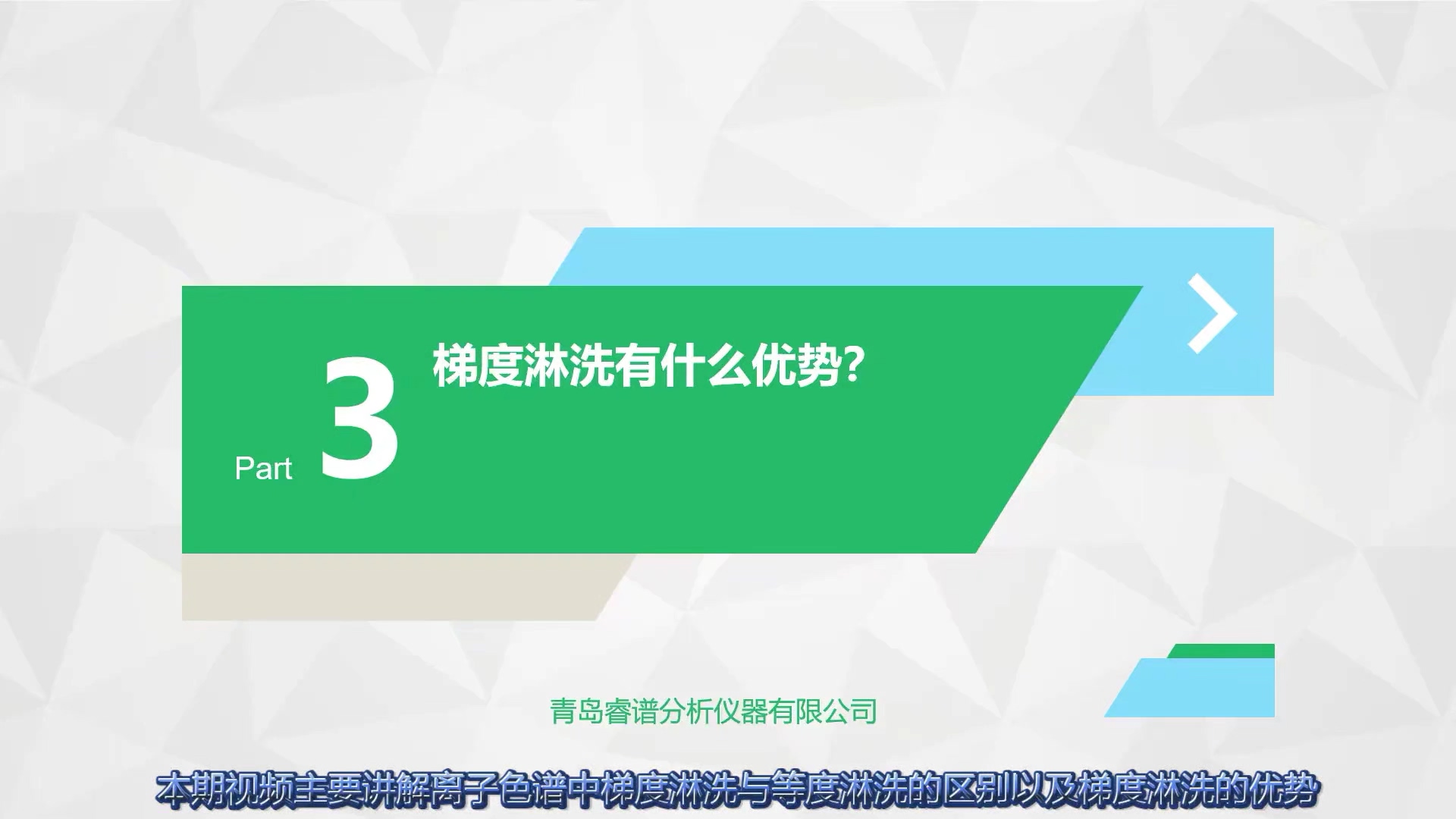 Part 3 梯度淋洗有什么优势?

青岛睿谱分析仪器有限公司

本期视频主要讲解离子色谱中梯度淋洗与等度淋洗的区别以及梯度淋洗的优势